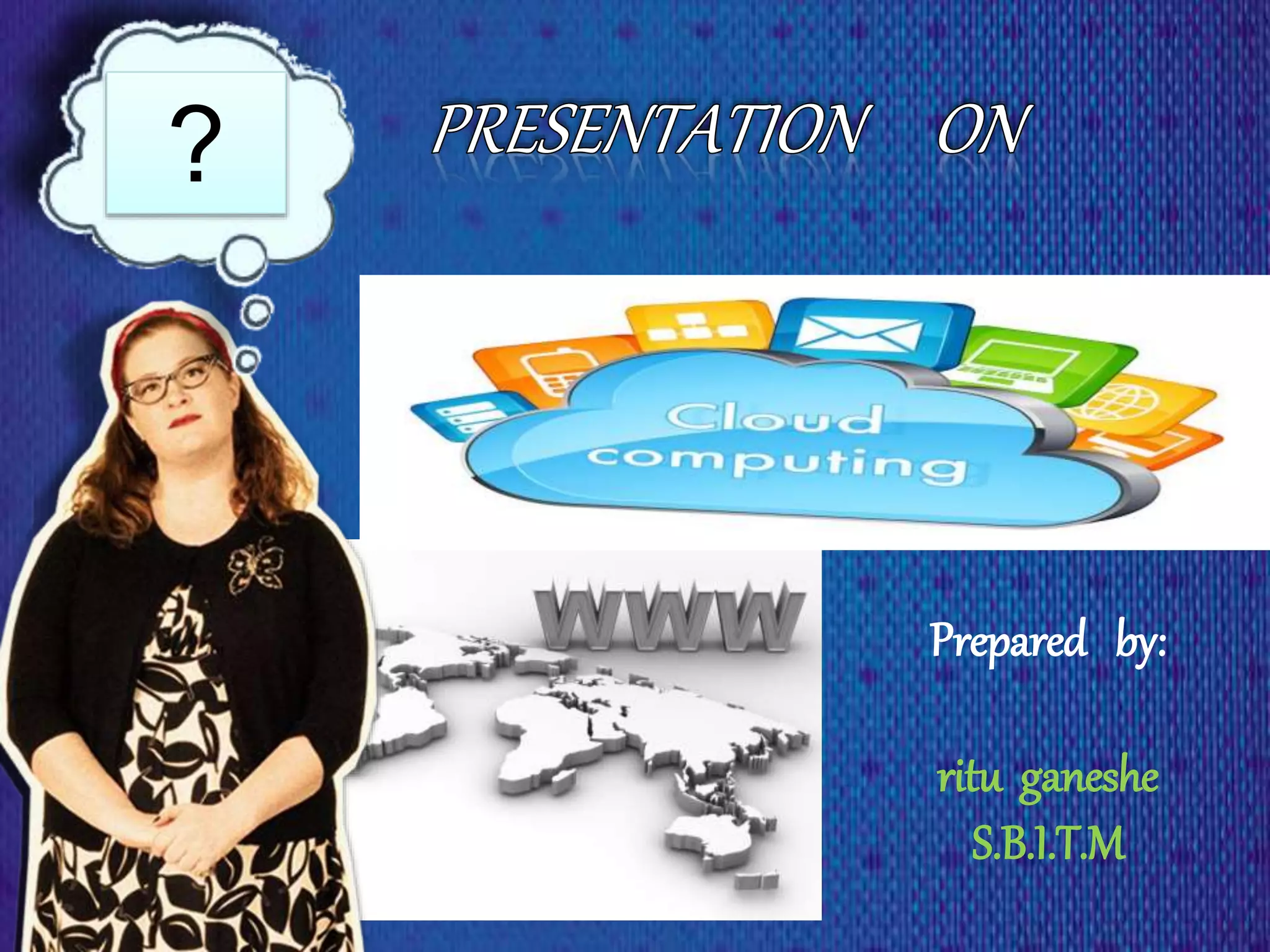 ?

PRESENTATION ON

Cloud computing

WWW

Prepared by:

ritu ganeshe
S.B.I.T.M